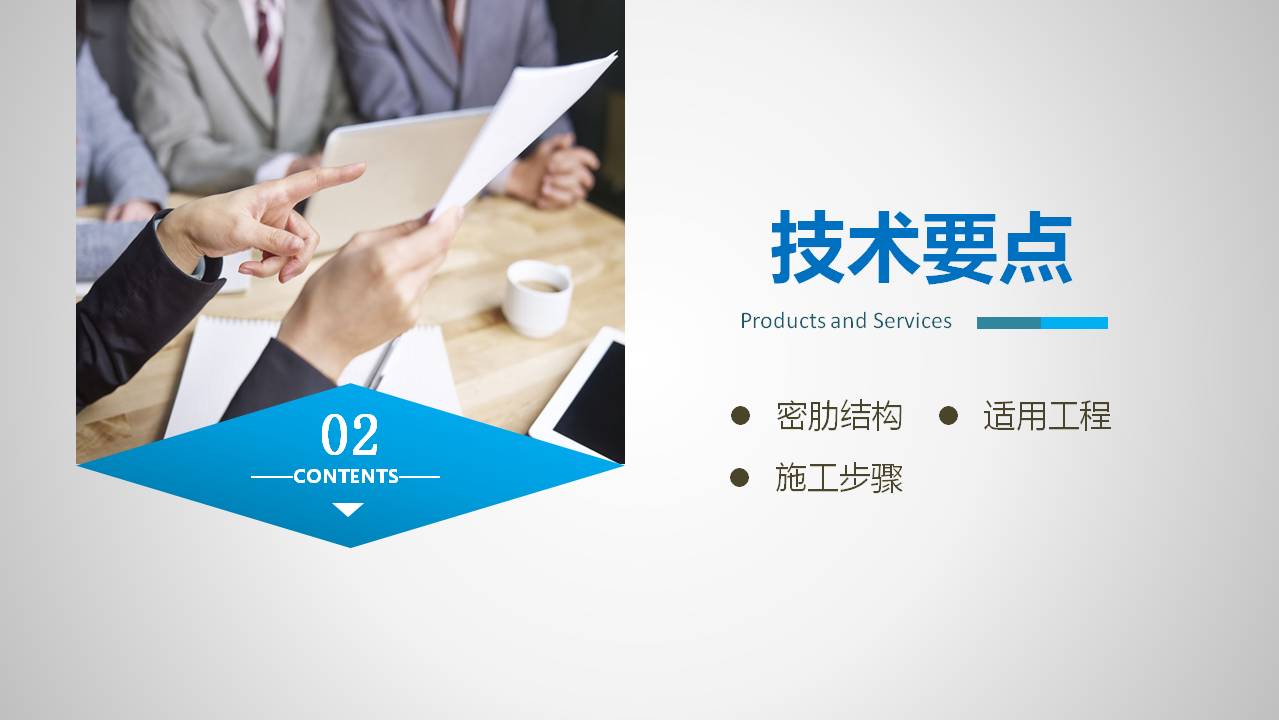 02
CONTENTS

技术要点

Products and Services

密肋结构
适用工程
施工步骤